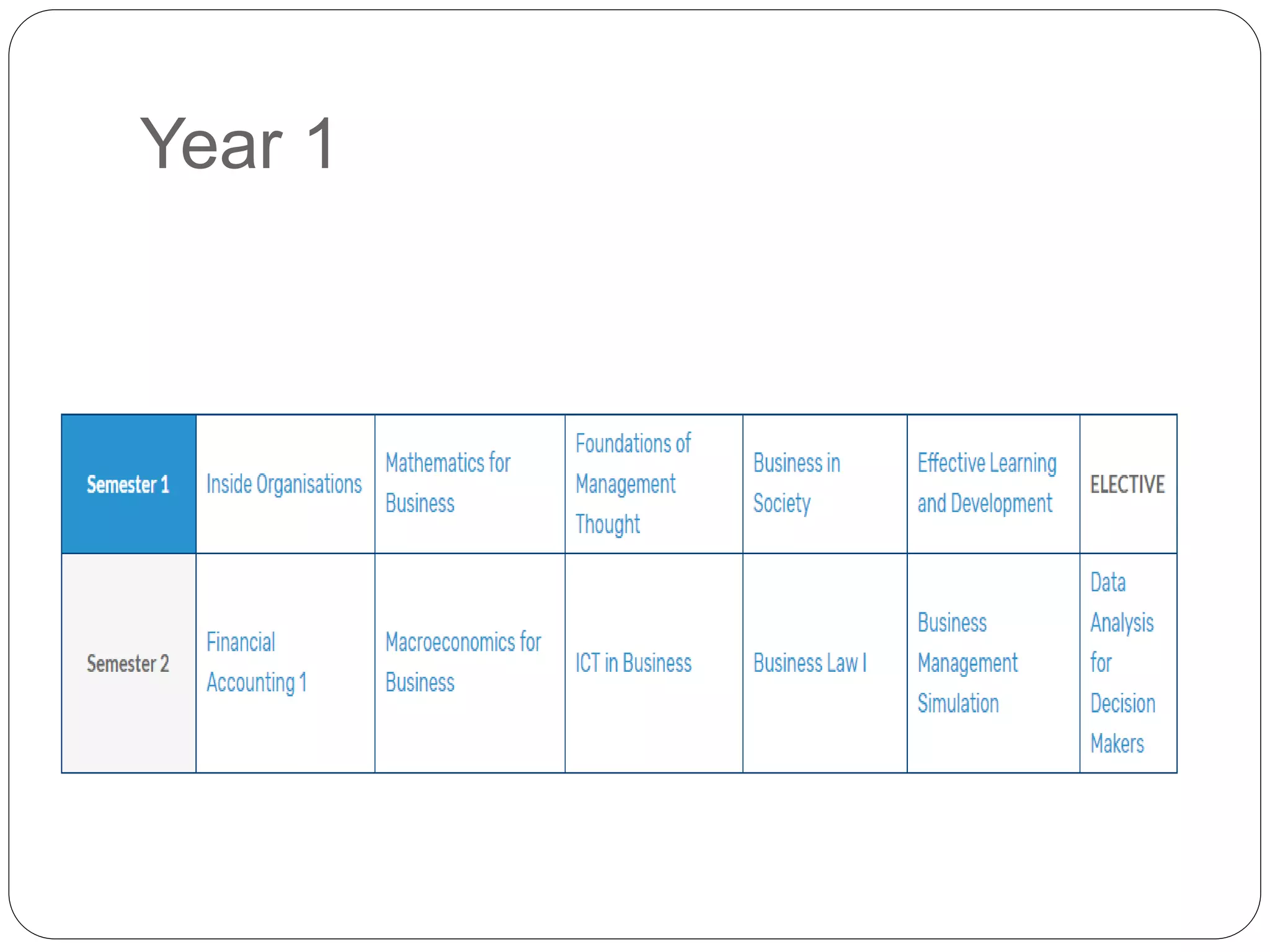 Year 1

| Semester 1 | Inside Organisations | Mathematics for Business | Foundations of Management Thought | Business in Society | Effective Learning and Development | ELECTIVE |
|---|---|---|---|---|---|---|
| Semester 2 | Financial Accounting 1 | Macroeconomics for Business | ICT in Business | Business Law I | Business Management Simulation | Data Analysis for Decision Makers |